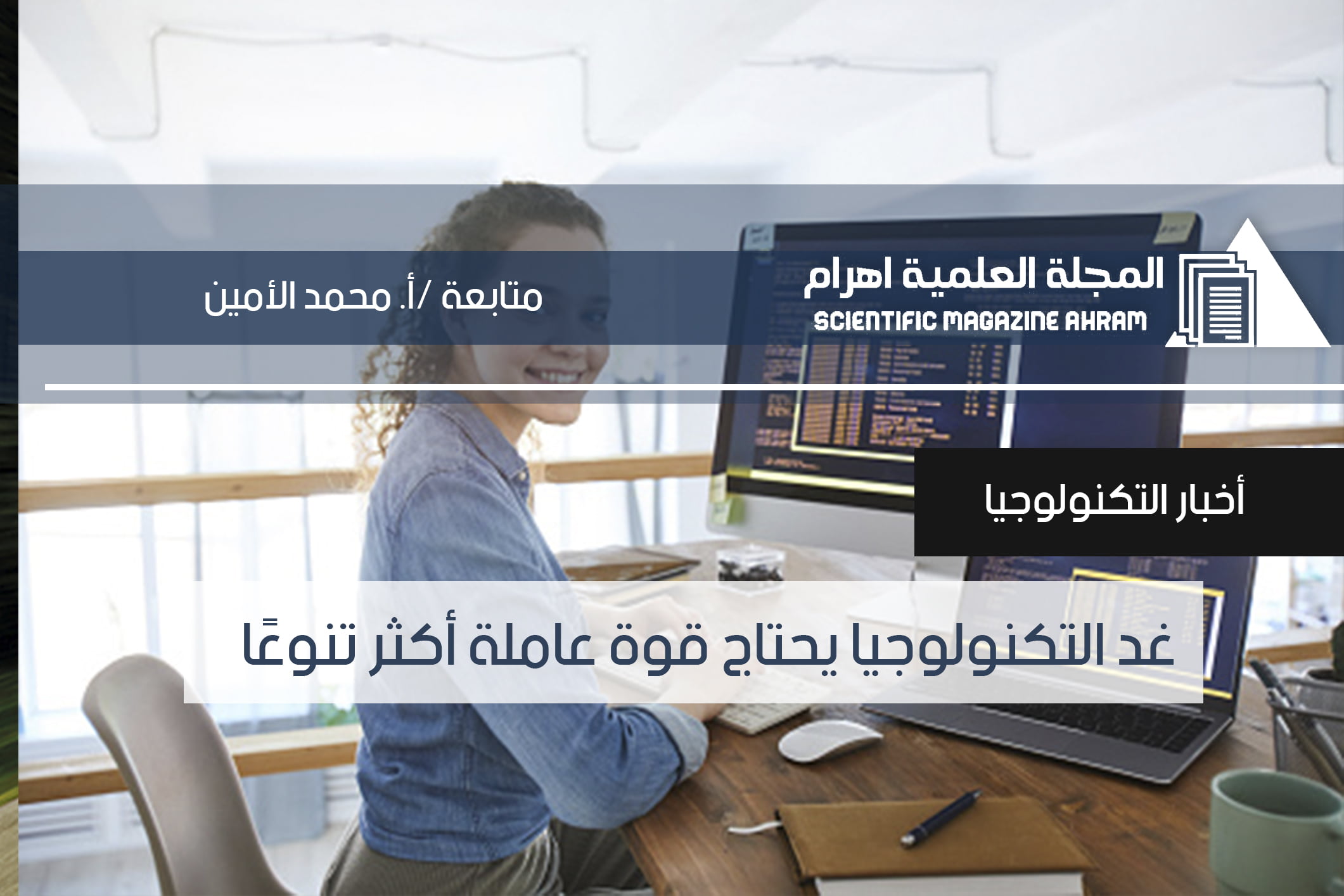 المجلة العلمية اهرام
SCIENTIFIC MAGAZINE AHRAM

متابعة /أ. محمد الأمين

أخبار التكنولوجيا

غد التكنولوجيا يحتاج قوة عاملة أكثر تنوعًا